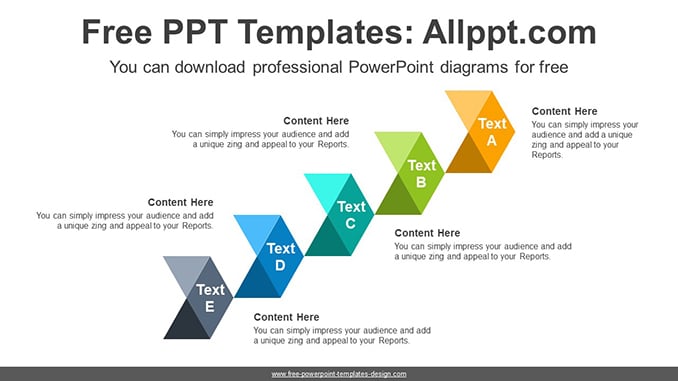 Free PPT Templates: Allppt.com

You can download professional PowerPoint diagrams for free

Content Here
You can simply impress your audience and add a unique zing and appeal to your Reports.

Text A

Content Here
You can simply impress your audience and add a unique zing and appeal to your Reports.

Text B

Content Here
You can simply impress your audience and add a unique zing and appeal to your Reports.

Text C

Content Here
You can simply impress your audience and add a unique zing and appeal to your Reports.

Text D

Text E

Content Here
You can simply impress your audience and add a unique zing and appeal to your Reports.

www.free-powerpoint-templates-design.com